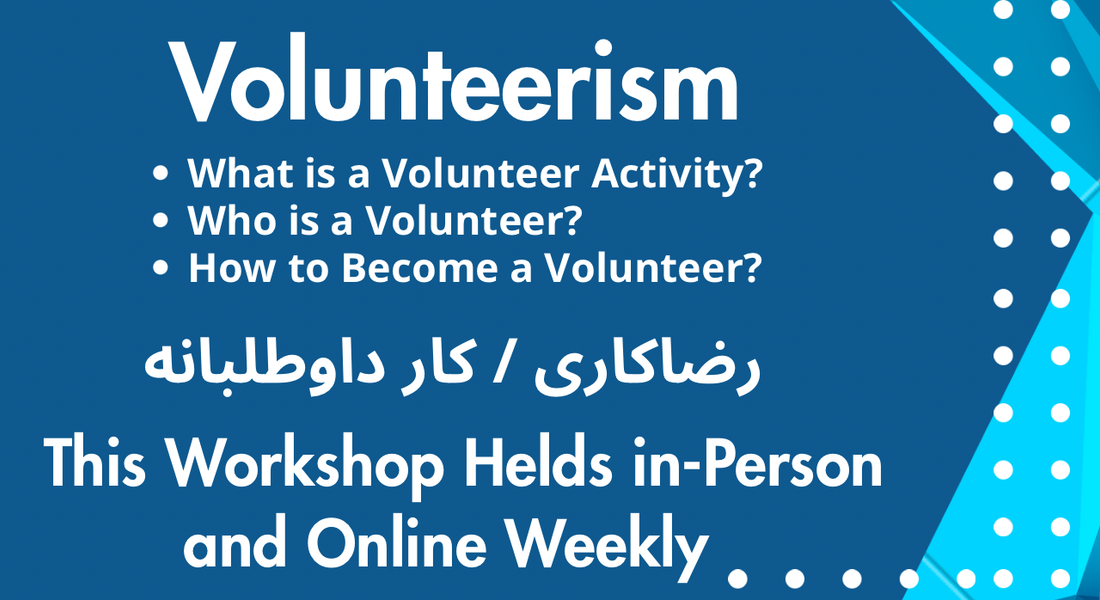 Volunteerism

• What is a Volunteer Activity?
• Who is a Volunteer?
• How to Become a Volunteer?

رضاکاری / کار داوطلبانه

This Workshop Helds in-Person and Online Weekly